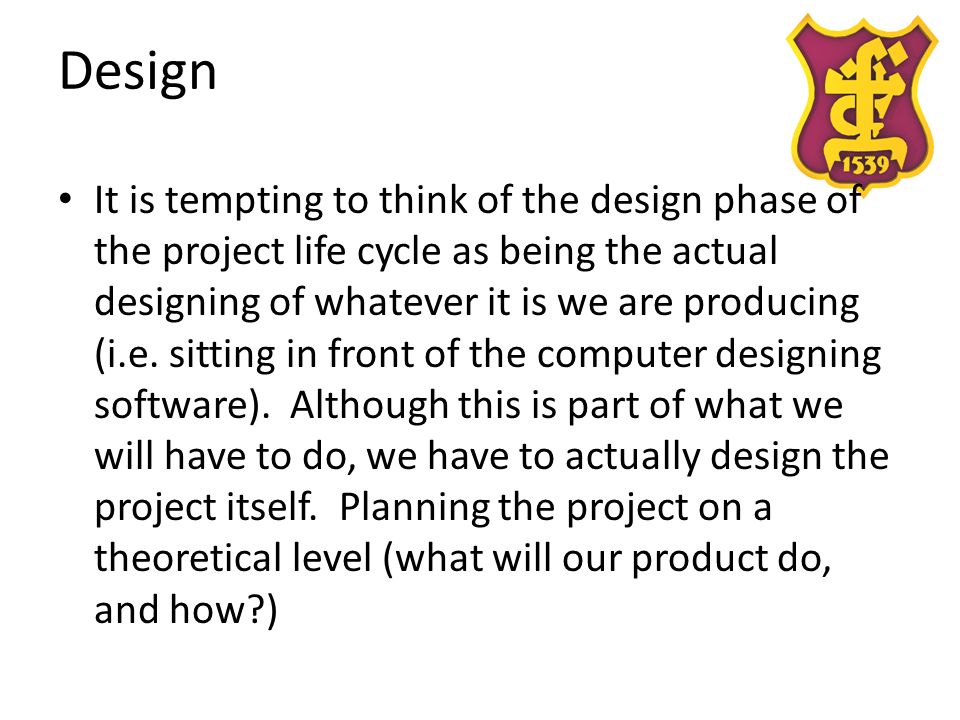 Design

1539

• It is tempting to think of the design phase of the project life cycle as being the actual designing of whatever it is we are producing (i.e. sitting in front of the computer designing software). Although this is part of what we will have to do, we have to actually design the project itself. Planning the project on a theoretical level (what will our product do, and how?)